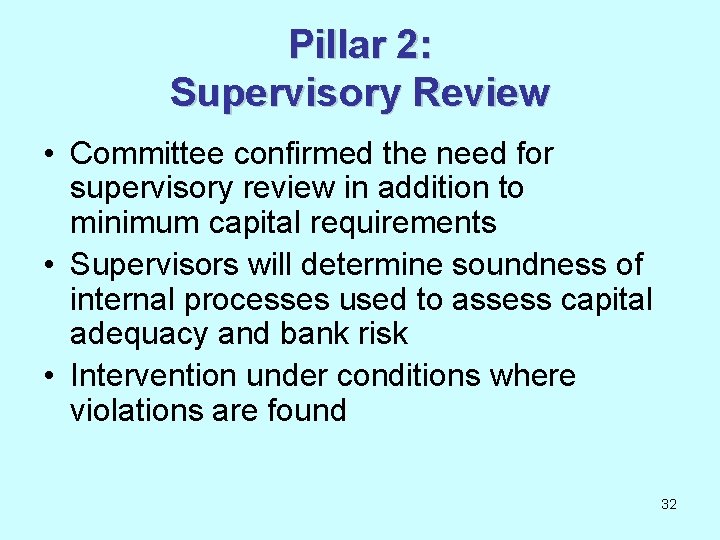 Pillar 2:
Supervisory Review

• Committee confirmed the need for supervisory review in addition to minimum capital requirements
• Supervisors will determine soundness of internal processes used to assess capital adequacy and bank risk
• Intervention under conditions where violations are found

32